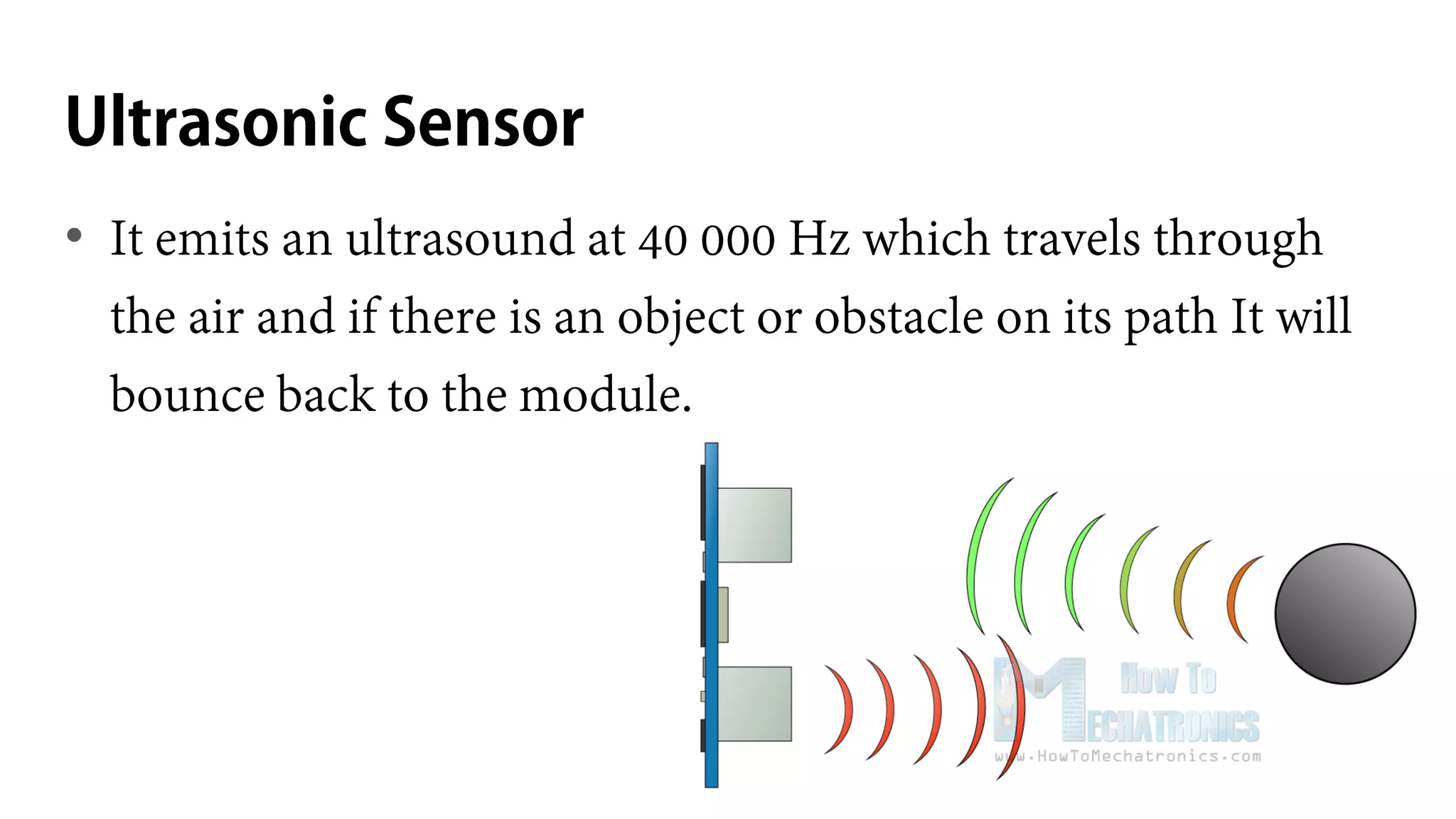 Ultrasonic Sensor

• It emits an ultrasound at 40 000 Hz which travels through the air and if there is an object or obstacle on its path It will bounce back to the module.

How To
MECHATRONICS
www.HowToMechatronics.com